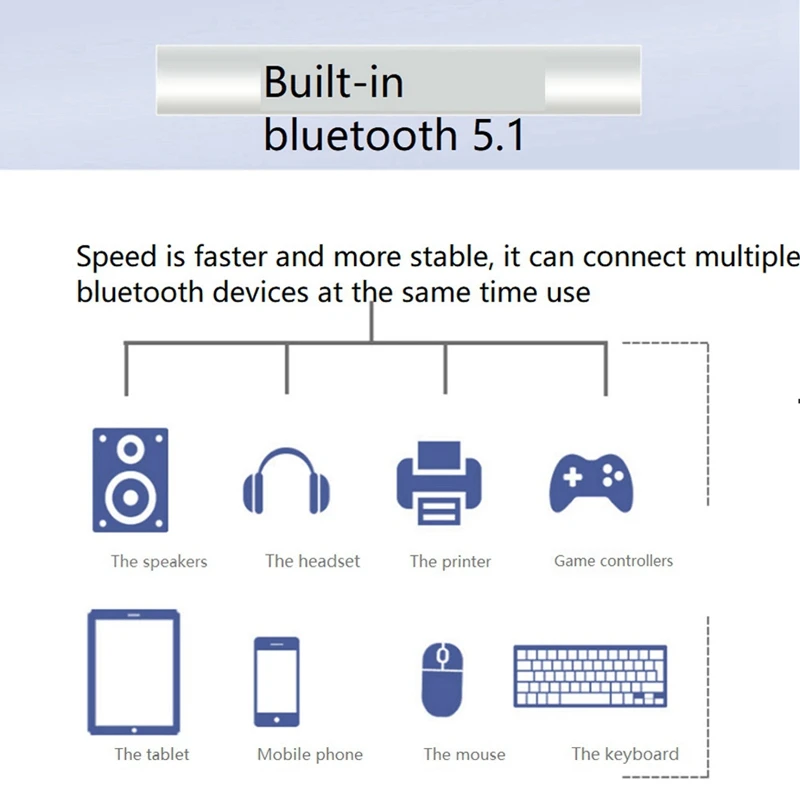 Built-in bluetooth 5.1

Speed is faster and more stable, it can connect multiple bluetooth devices at the same time use

The speakers
The headset
The printer
Game controllers

The tablet
Mobile phone
The mouse
The keyboard